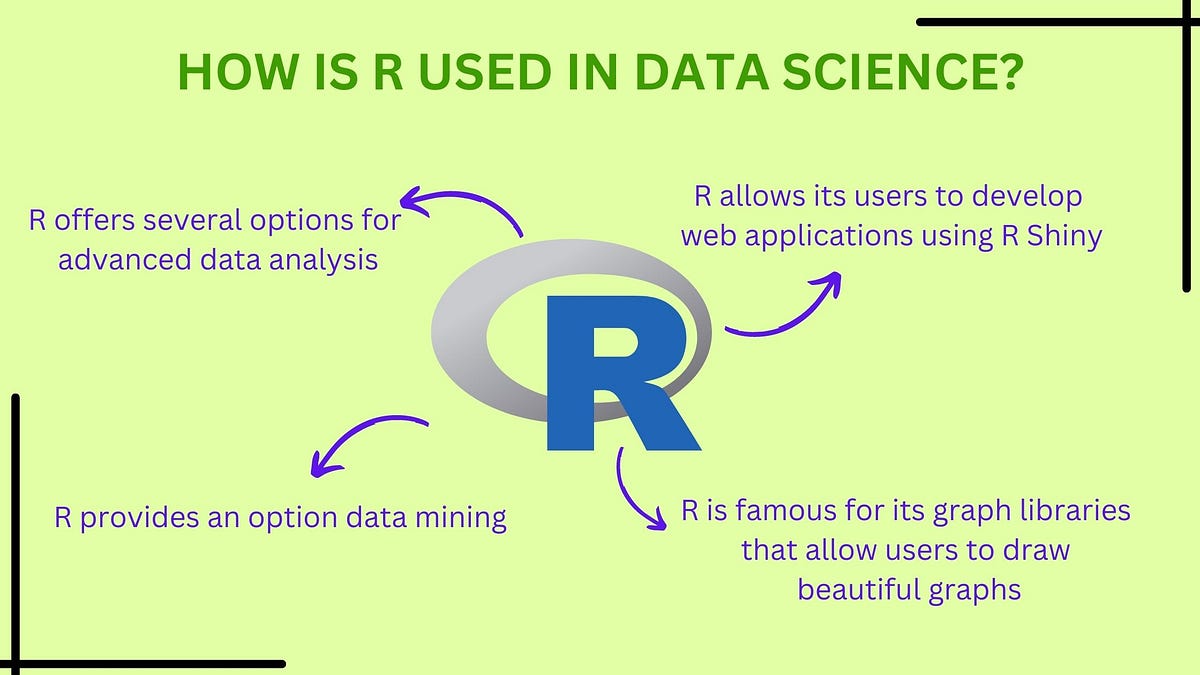 HOW IS R USED IN DATA SCIENCE?

R offers several options for advanced data analysis

R allows its users to develop web applications using R Shiny

R

R provides an option data mining

R is famous for its graph libraries that allow users to draw beautiful graphs